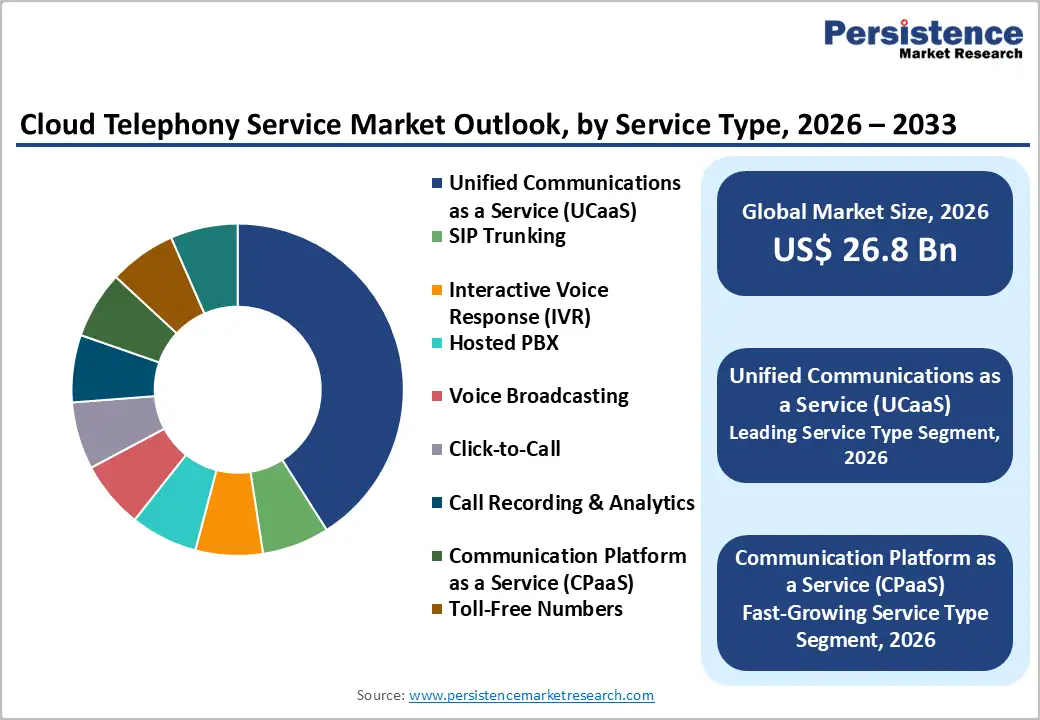 Persistence
Market Research

Cloud Telephony Service Market Outlook, by Service Type, 2026 – 2033

Unified Communications as a Service (UCaaS)
SIP Trunking
Interactive Voice Response (IVR)
Hosted PBX
Voice Broadcasting
Click-to-Call
Call Recording & Analytics
Communication Platform as a Service (CPaaS)
Toll-Free Numbers

Global Market Size, 2026
US$ 26.8 Bn

Unified Communications as a Service (UCaaS)
Leading Service Type Segment, 2026

Communication Platform as a Service (CPaaS)
Fast-Growing Service Type Segment, 2026

Source: www.persistencemarketresearch.com